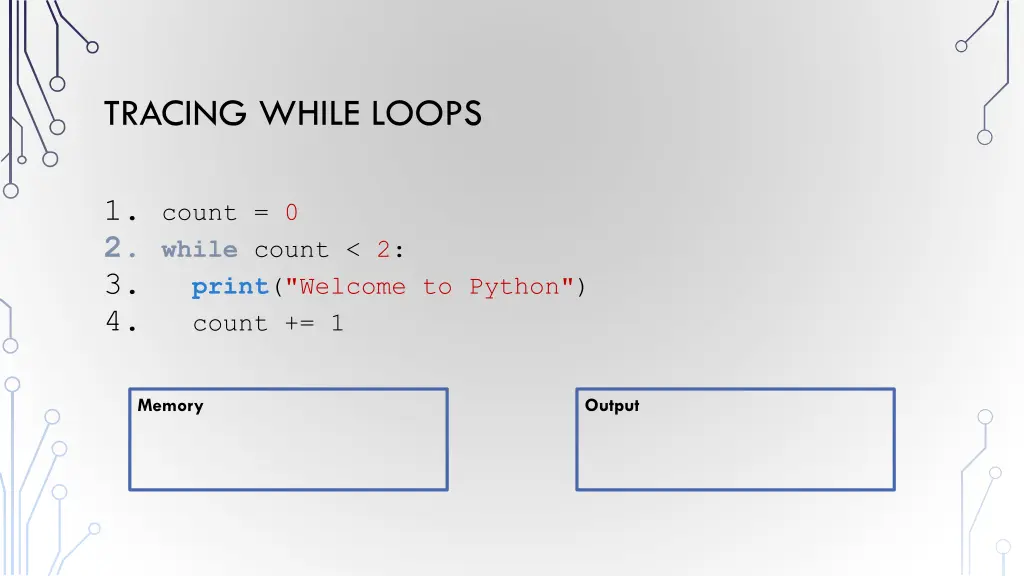 TRACING WHILE LOOPS

1. count = 0
2. while count < 2:
3.   print("Welcome to Python")
4.   count += 1

Memory

Output